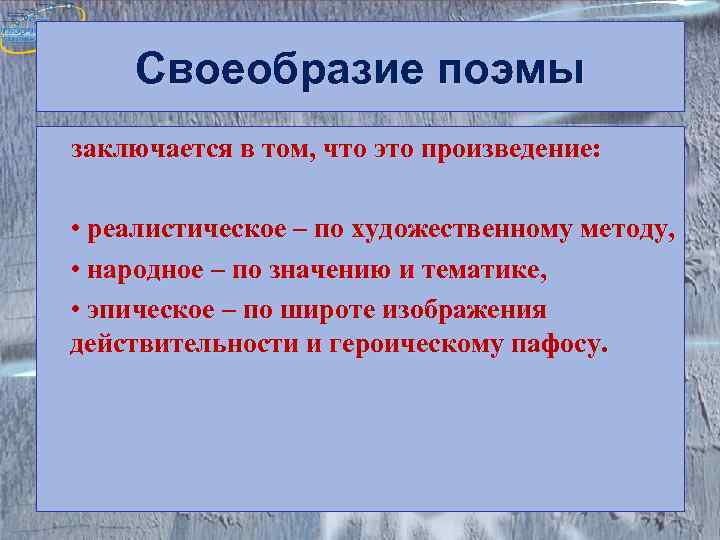 Своеобразие поэмы

заключается в том, что это произведение:

• реалистическое – по художественному методу,
• народное – по значению и тематике,
• эпическое – по широте изображения действительности и героическому пафосу.